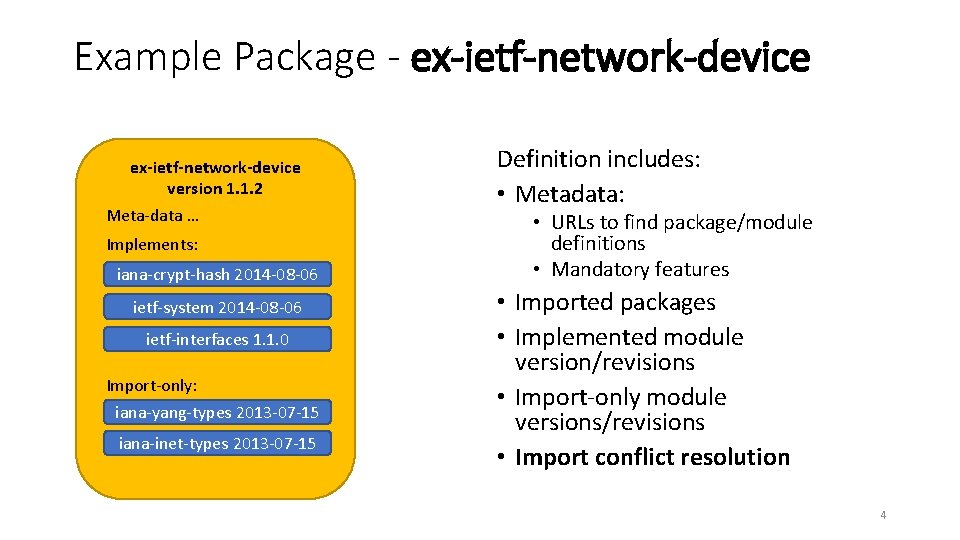 Example Package - ex-ietf-network-device

ex-ietf-network-device
version 1.1.2

Meta-data …

Implements:

iana-crypt-hash 2014-08-06

ietf-system 2014-08-06

ietf-interfaces 1.1.0

Import-only:

iana-yang-types 2013-07-15

iana-inet-types 2013-07-15

Definition includes:
• Metadata:
  • URLs to find package/module definitions
  • Mandatory features
• Imported packages
• Implemented module version/revisions
• Import-only module versions/revisions
• Import conflict resolution

4